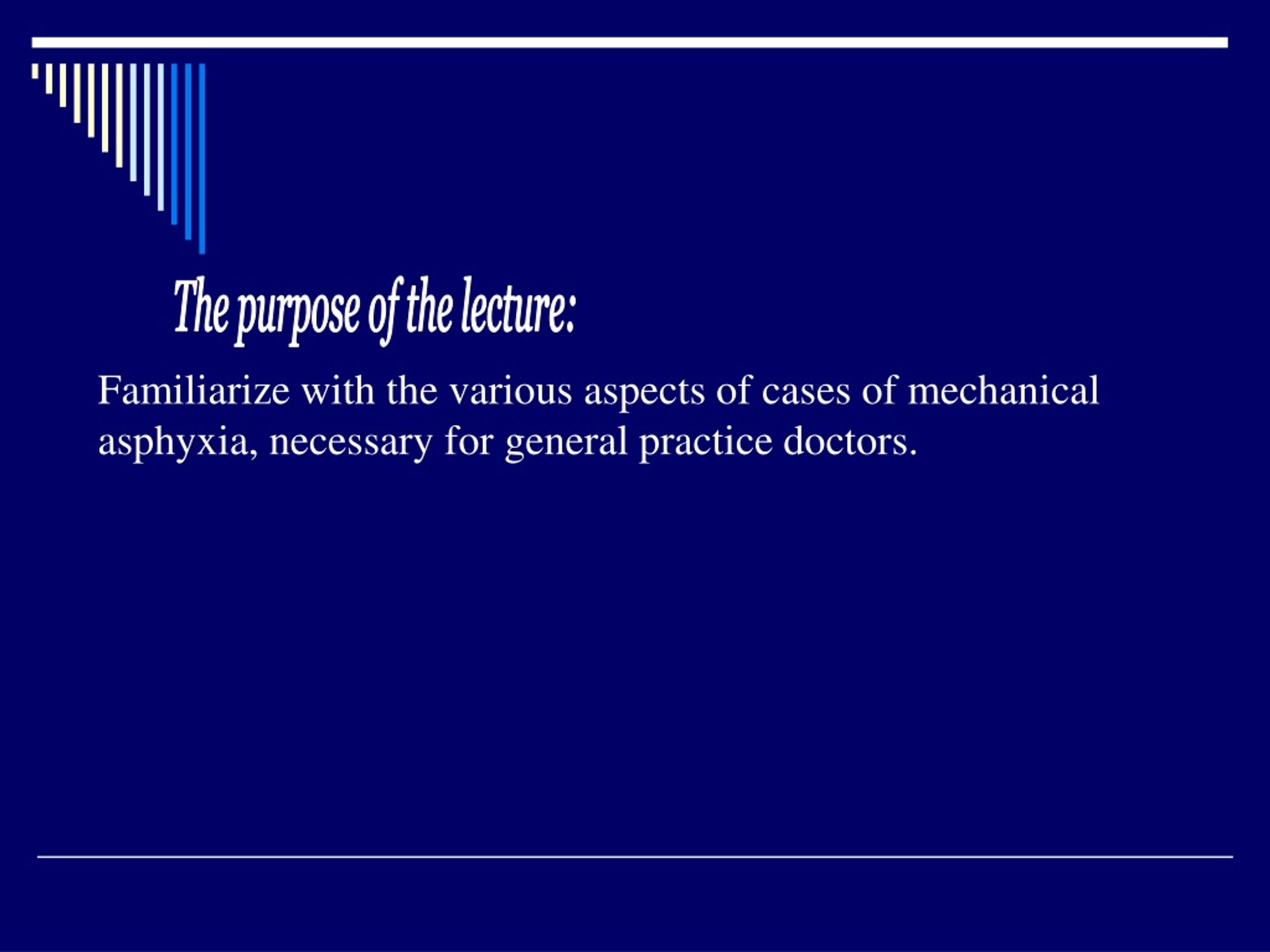 The purpose of the lecture:

Familiarize with the various aspects of cases of mechanical asphyxia, necessary for general practice doctors.